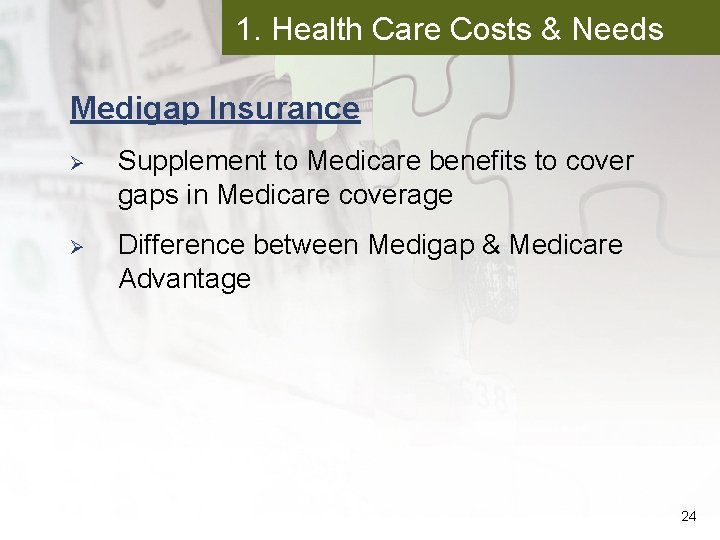 1. Health Care Costs & Needs

Medigap Insurance

➢ Supplement to Medicare benefits to cover gaps in Medicare coverage

➢ Difference between Medigap & Medicare Advantage

24